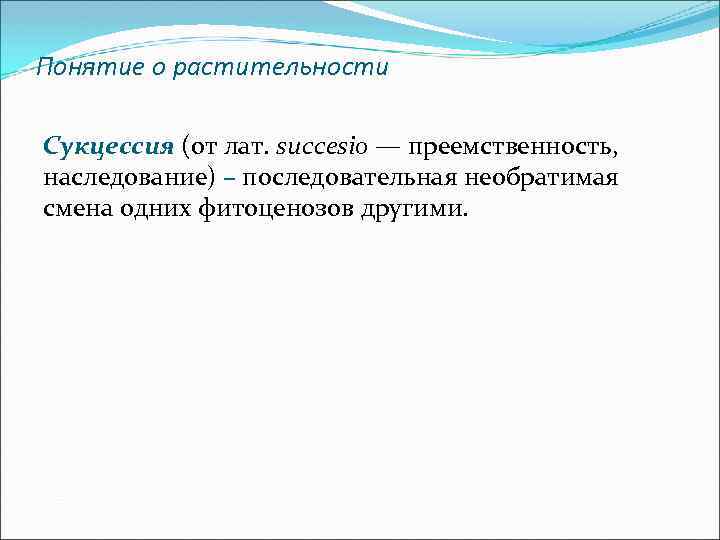 Понятие о растительности

Сукцессия (от лат. succesio — преемственность, наследование) – последовательная необратимая смена одних фитоценозов другими.